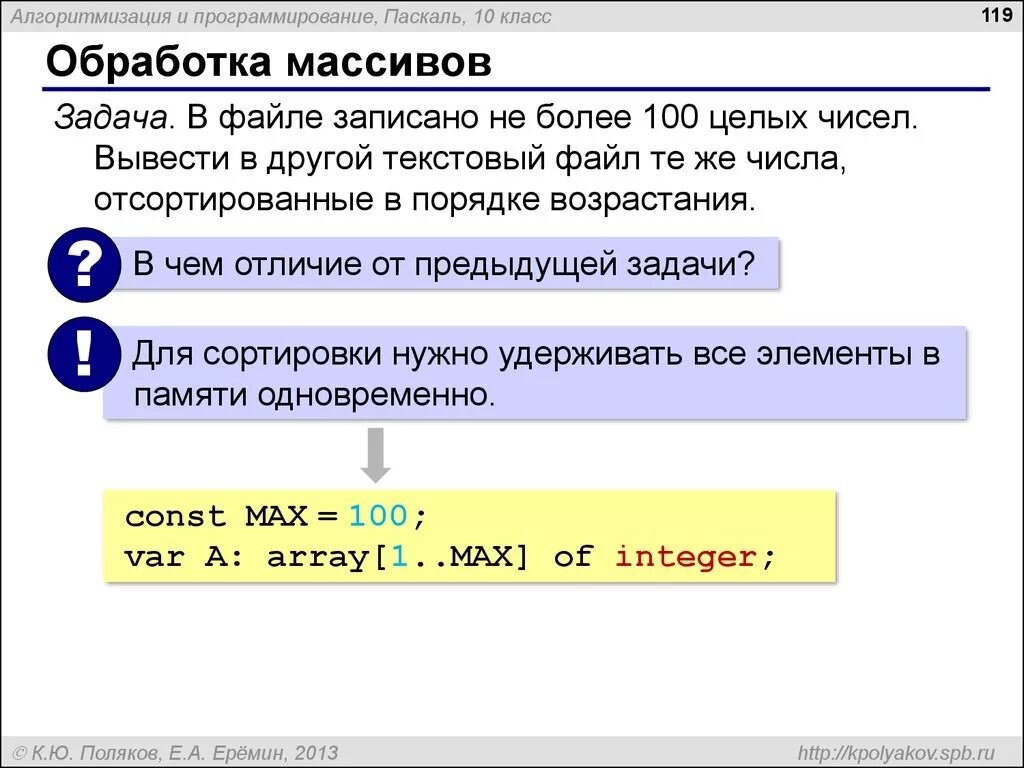 Алгоритмизация и программирование, Паскаль, 10 класс

119

Обработка массивов

Задача. В файле записано не более 100 целых чисел. Вывести в другой текстовый файл те же числа, отсортированные в порядке возрастания.

?

В чем отличие от предыдущей задачи?

!

Для сортировки нужно удерживать все элементы в памяти одновременно.

const MAX = 100;
var A: array[1..MAX] of integer;

© К.Ю. Поляков, Е.А. Ерёмин, 2013

http://kpolyakov.spb.ru